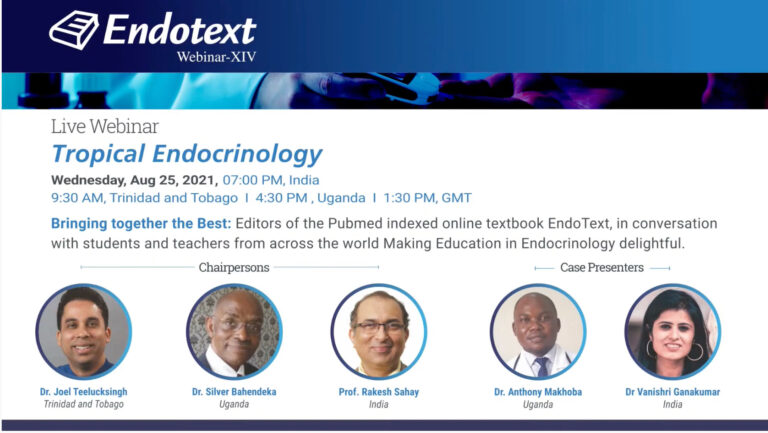 Endotext
Webinar-XIV

Live Webinar
Tropical Endocrinology
Wednesday, Aug 25, 2021, 07:00 PM, India
9:30 AM, Trinidad and Tobago I 4:30 PM , Uganda I 1:30 PM, GMT

Bringing together the Best: Editors of the Pubmed indexed online textbook EndoText, in conversation with students and teachers from across the world Making Education in Endocrinology delightful.

Chairpersons

Case Presenters

Dr. Joel Teelucksingh
Trinidad and Tobago

Dr. Silver Bahendeka
Uganda

Prof. Rakesh Sahay
India

Dr. Anthony Makhoba
Uganda

Dr Vanishri Ganakumar
India